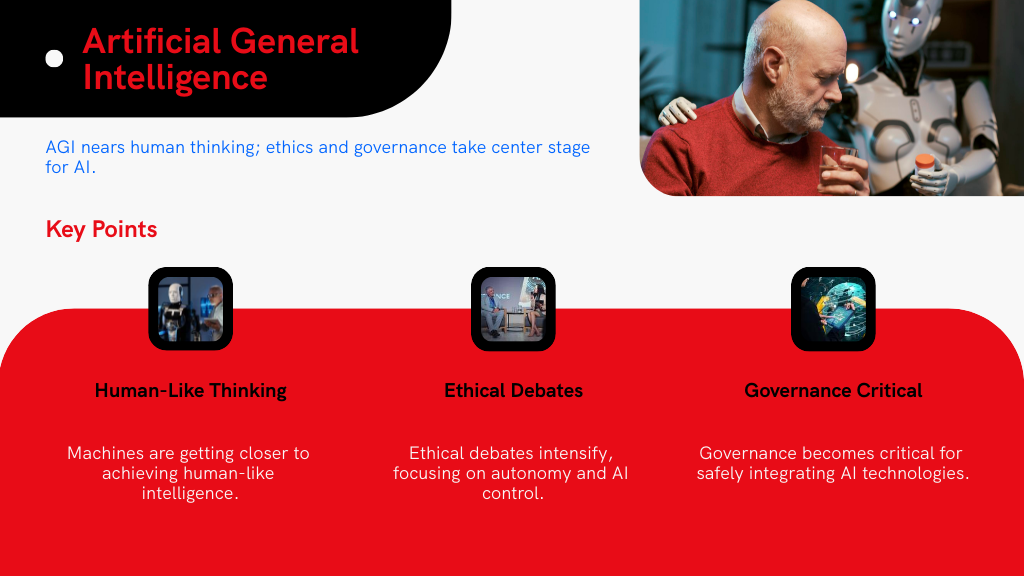 Artificial General Intelligence

AGI nears human thinking; ethics and governance take center stage for AI.

Key Points

Human-Like Thinking

Machines are getting closer to achieving human-like intelligence.

Ethical Debates

Ethical debates intensify, focusing on autonomy and AI control.

Governance Critical

Governance becomes critical for safely integrating AI technologies.